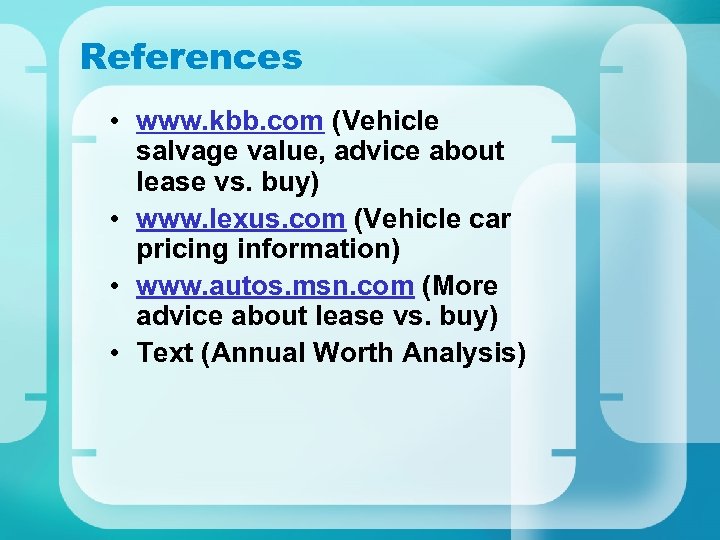 References

• www.kbb.com (Vehicle salvage value, advice about lease vs. buy)
• www.lexus.com (Vehicle car pricing information)
• www.autos.msn.com (More advice about lease vs. buy)
• Text (Annual Worth Analysis)